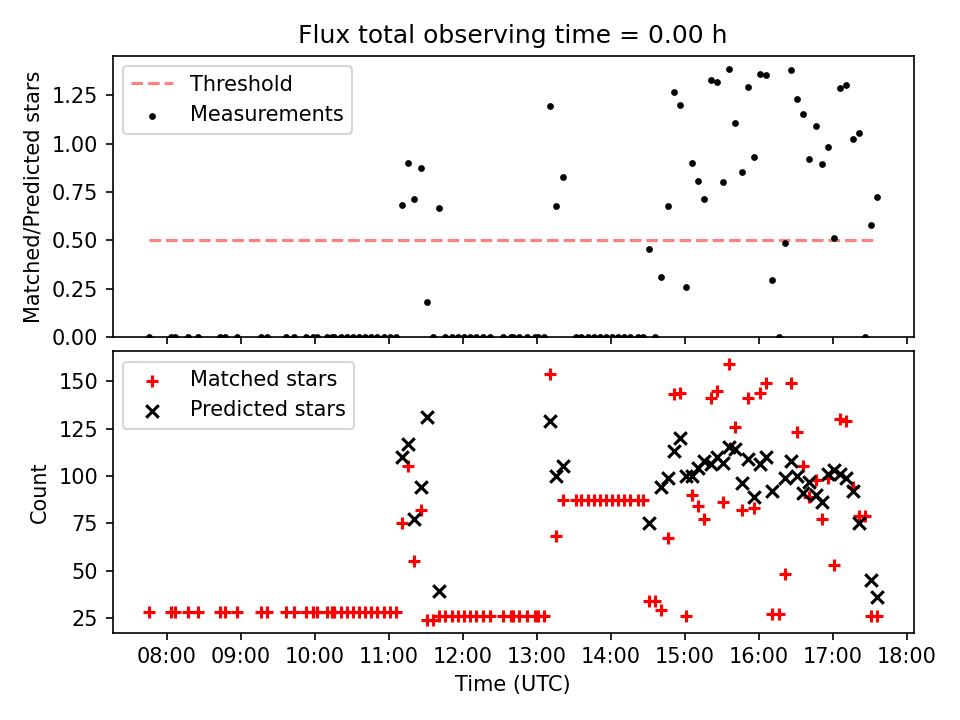 Flux total observing time = 0.00 h

Threshold
Measurements

Matched/Predicted stars

1.25
1.00
0.75
0.50
0.25
0.00

Matched stars
Predicted stars

Count

150
125
100
75
50
25

08:00 09:00 10:00 11:00 12:00 13:00 14:00 15:00 16:00 17:00 18:00

Time (UTC)